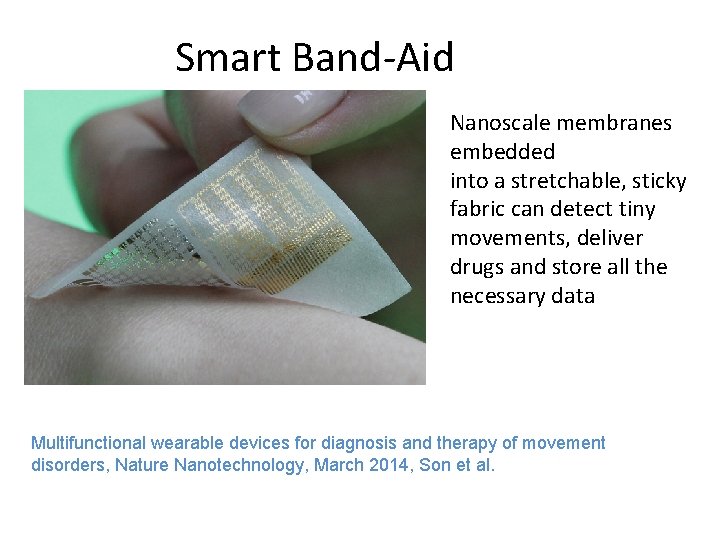 Smart Band-Aid

Nanoscale membranes embedded into a stretchable, sticky fabric can detect tiny movements, deliver drugs and store all the necessary data

Multifunctional wearable devices for diagnosis and therapy of movement disorders, Nature Nanotechnology, March 2014, Son et al.